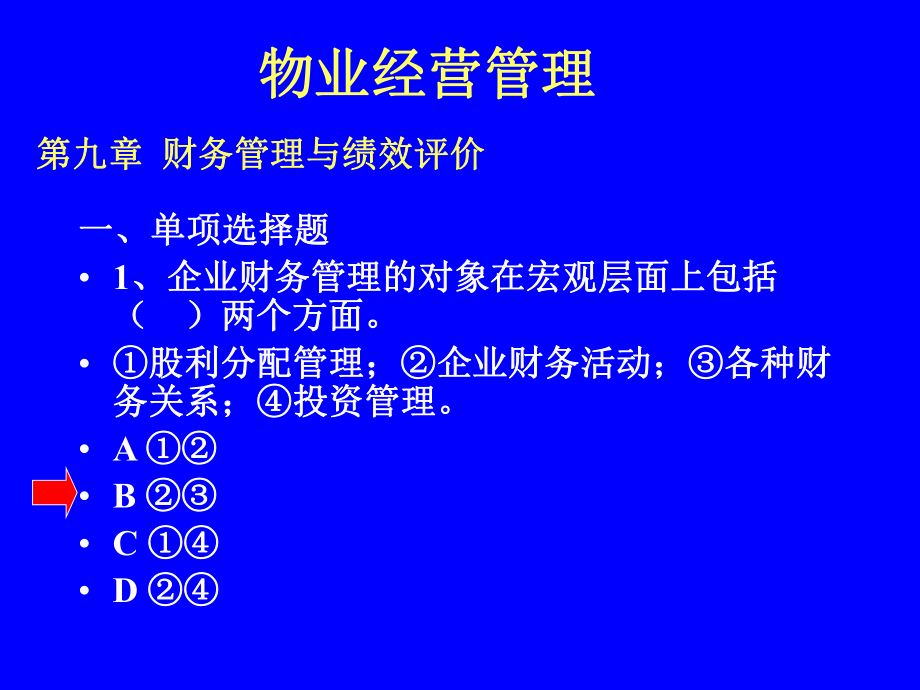 物业经营管理

第九章 财务管理与绩效评价

一、单项选择题

• 1、企业财务管理的对象在宏观层面上包括（ ）两个方面。

• ①股利分配管理；②企业财务活动；③各种财务关系；④投资管理。

• A ①②

• B ②③

• C ①④

• D ②④